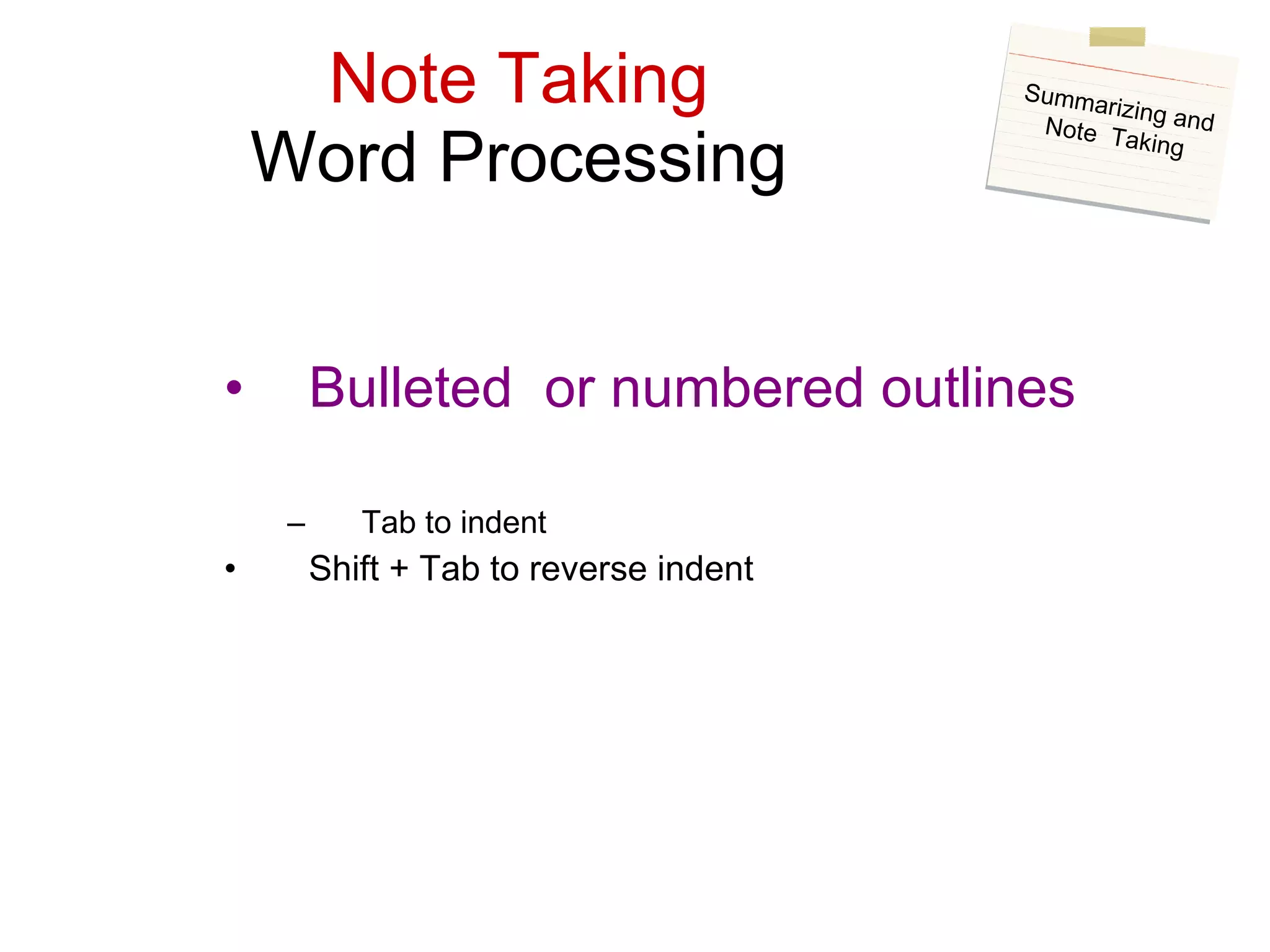 Note Taking
Word Processing

Summarizing and Note Taking

• Bulleted or numbered outlines

– Tab to indent

• Shift + Tab to reverse indent